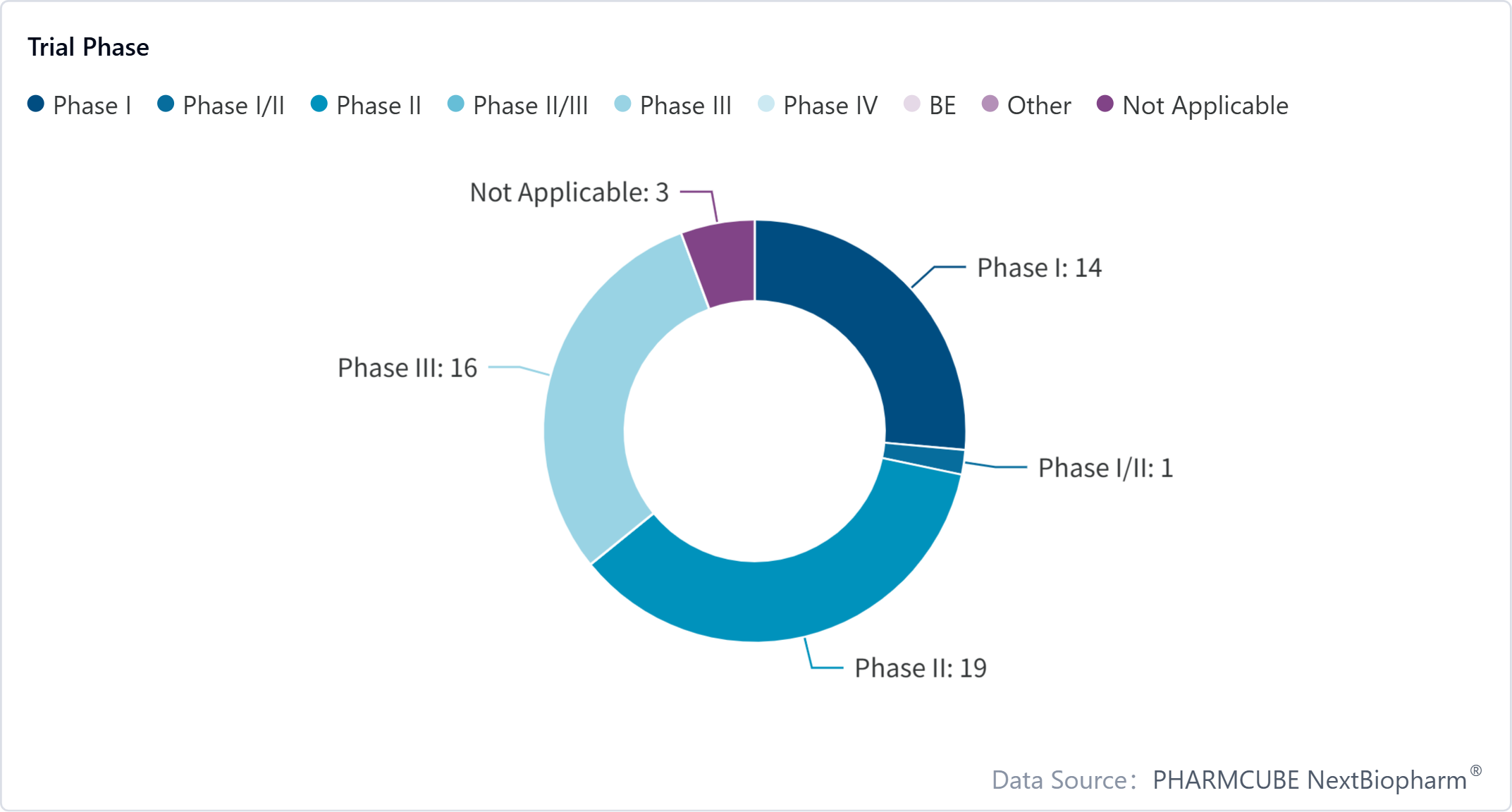 Trial Phase

Phase I Phase I/II Phase II Phase II/III Phase III Phase IV BE Other Not Applicable

Not Applicable: 3

Phase I: 14

Phase III: 16

Phase I/II: 1

Phase II: 19

Data Source： PHARMCUBE NextBiopharm®